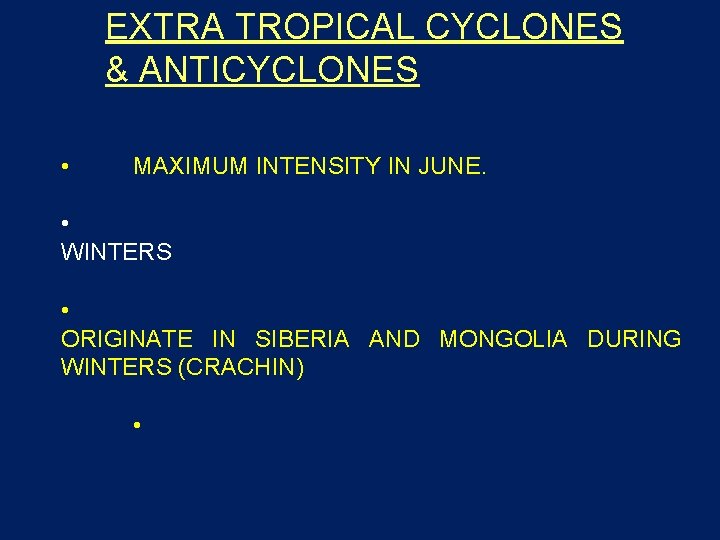 EXTRA TROPICAL CYCLONES & ANTICYCLONES

• MAXIMUM INTENSITY IN JUNE.

•
WINTERS

•
ORIGINATE IN SIBERIA AND MONGOLIA DURING WINTERS (CRACHIN)

•